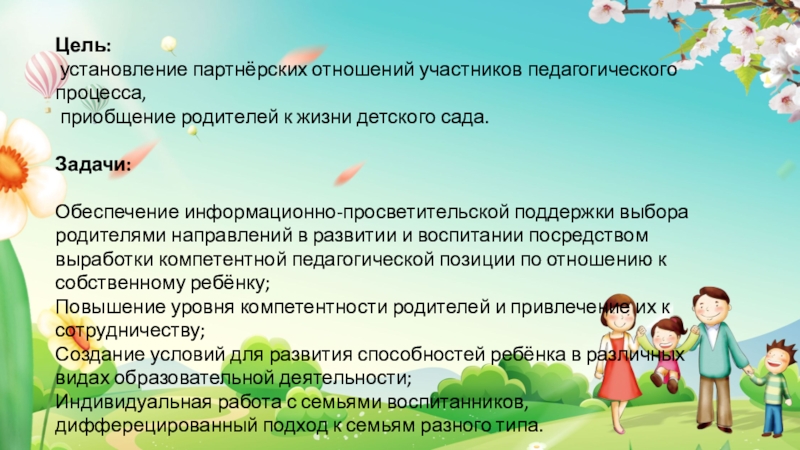 Цель:
установление партнёрских отношений участников педагогического процесса,
приобщение родителей к жизни детского сада.

Задачи:

Обеспечение информационно-просветительской поддержки выбора родителями направлений в развитии и воспитании посредством выработки компетентной педагогической позиции по отношению к собственному ребёнку;
Повышение уровня компетентности родителей и привлечение их к сотрудничеству;
Создание условий для развития способностей ребёнка в различных видах образовательной деятельности;
Индивидуальная работа с семьями воспитанников, дифферецированный подход к семьям разного типа.